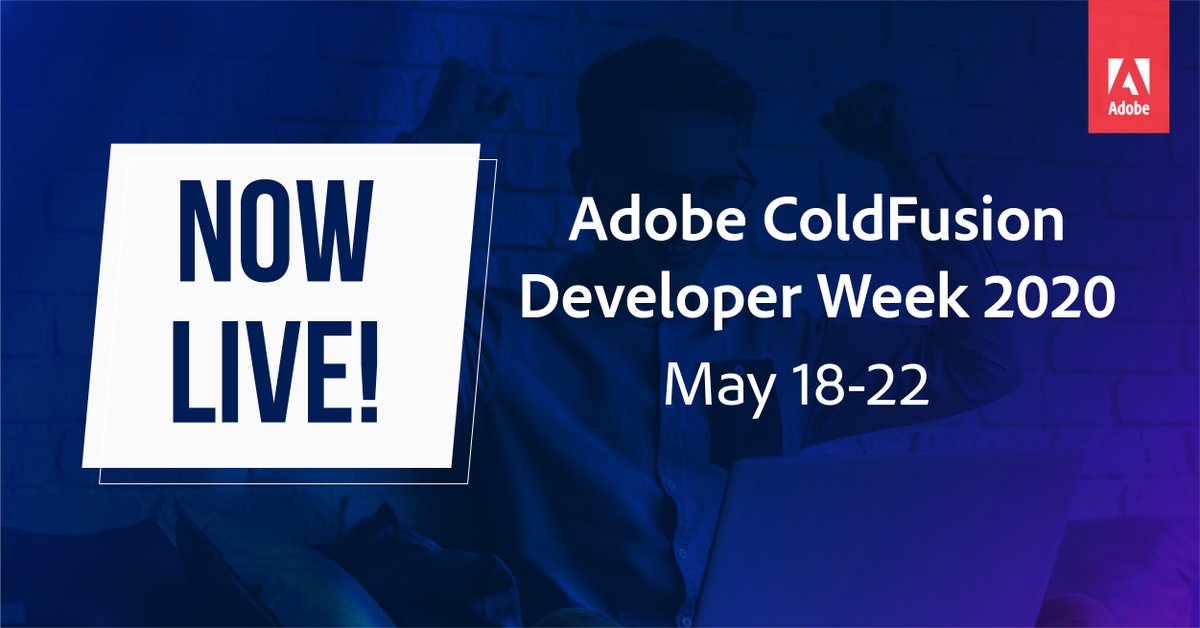 Adobe

NOW LIVE!

Adobe ColdFusion Developer Week 2020

May 18-22